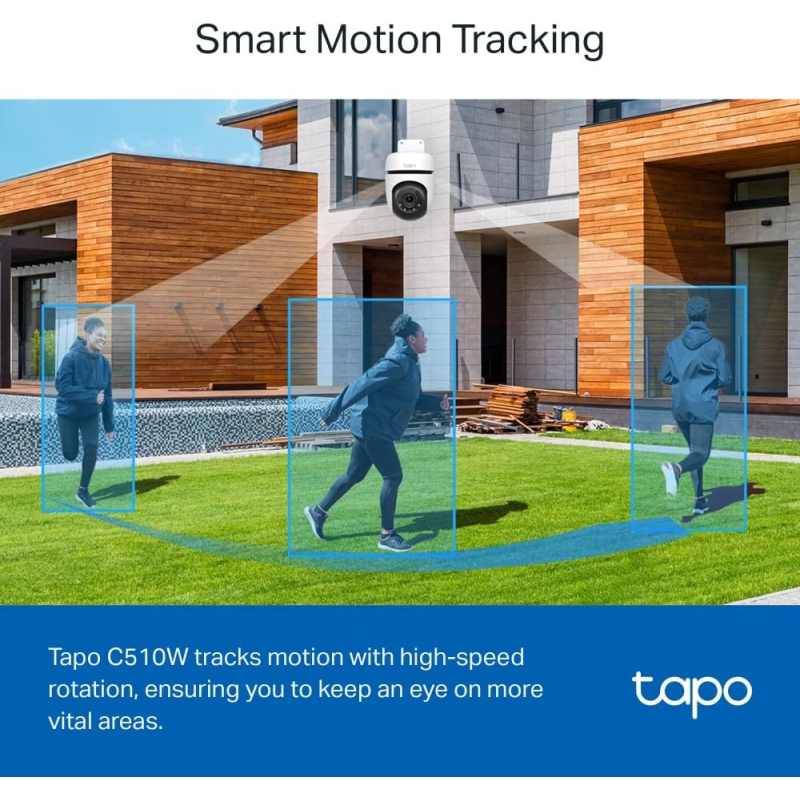 Smart Motion Tracking

tapo

Tapo C510W tracks motion with high-speed rotation, ensuring you to keep an eye on more vital areas.

tapo